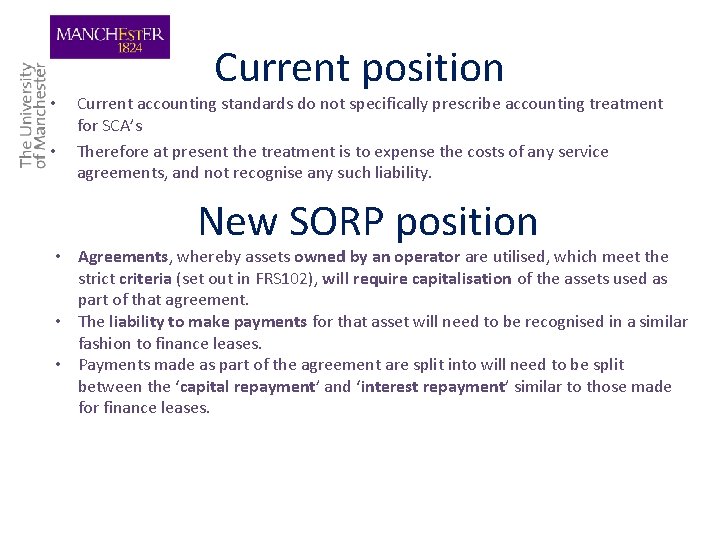 MANCHESTER
1824

The University of Manchester

Current position

• Current accounting standards do not specifically prescribe accounting treatment for SCA's
• Therefore at present the treatment is to expense the costs of any service agreements, and not recognise any such liability.

New SORP position

• Agreements, whereby assets owned by an operator are utilised, which meet the strict criteria (set out in FRS102), will require capitalisation of the assets used as part of that agreement.
• The liability to make payments for that asset will need to be recognised in a similar fashion to finance leases.
• Payments made as part of the agreement are split into will need to be split between the 'capital repayment' and 'interest repayment' similar to those made for finance leases.